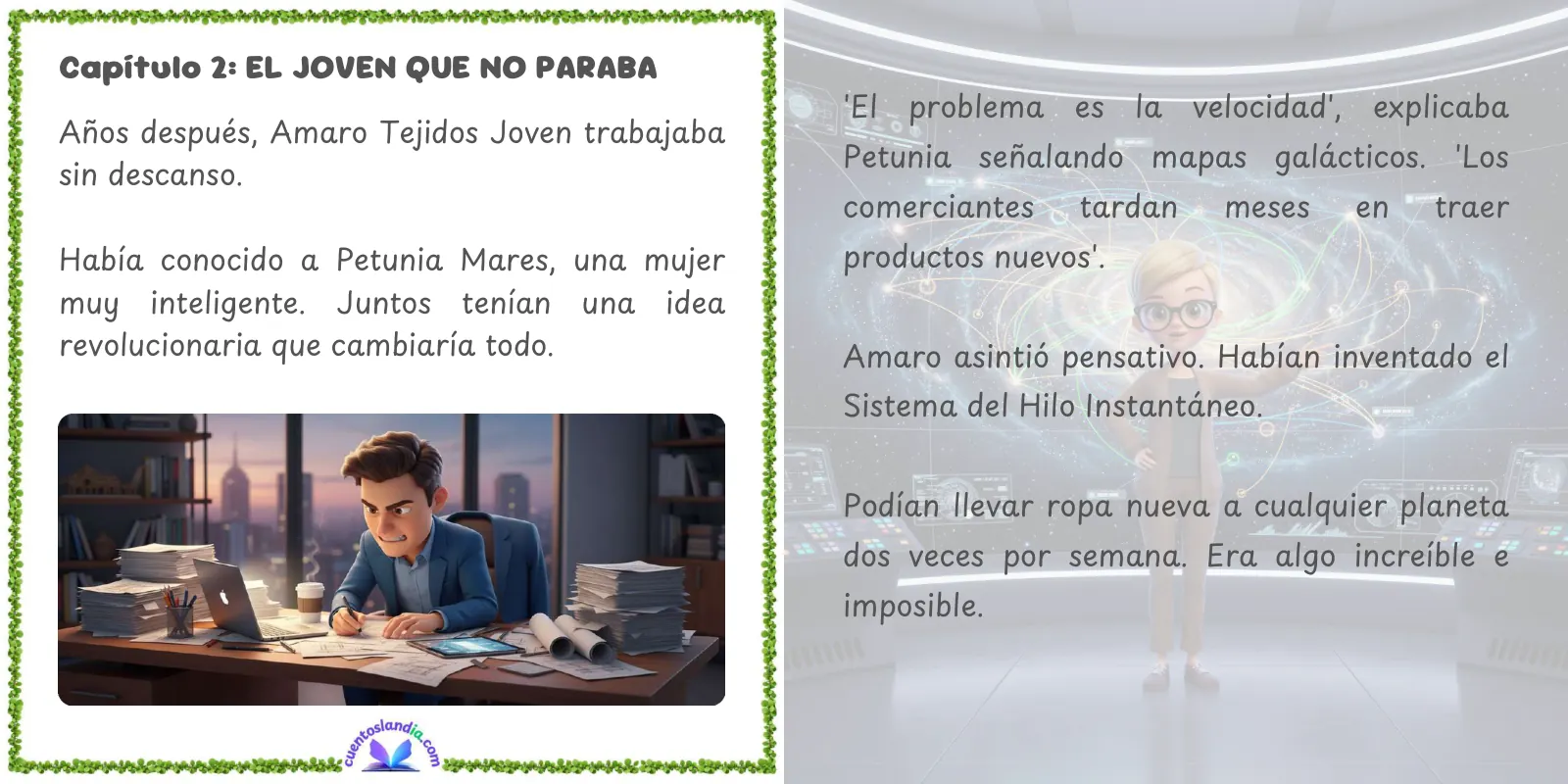 Capítulo 2: EL JOVEN QUE NO PARABA

Años después, Amaro Tejidos Joven trabajaba sin descanso.

Había conocido a Petunia Mares, una mujer muy inteligente. Juntos tenían una idea revolucionaria que cambiaría todo.

cuentoslandia.com

'El problema es la velocidad', explicaba Petunia señalando mapas galácticos. 'Los comerciantes tardan meses en traer productos nuevos'.

Amaro asintió pensativo. Habían inventado el Sistema del Hilo Instantáneo.

Podían llevar ropa nueva a cualquier planeta dos veces por semana. Era algo increíble e imposible.